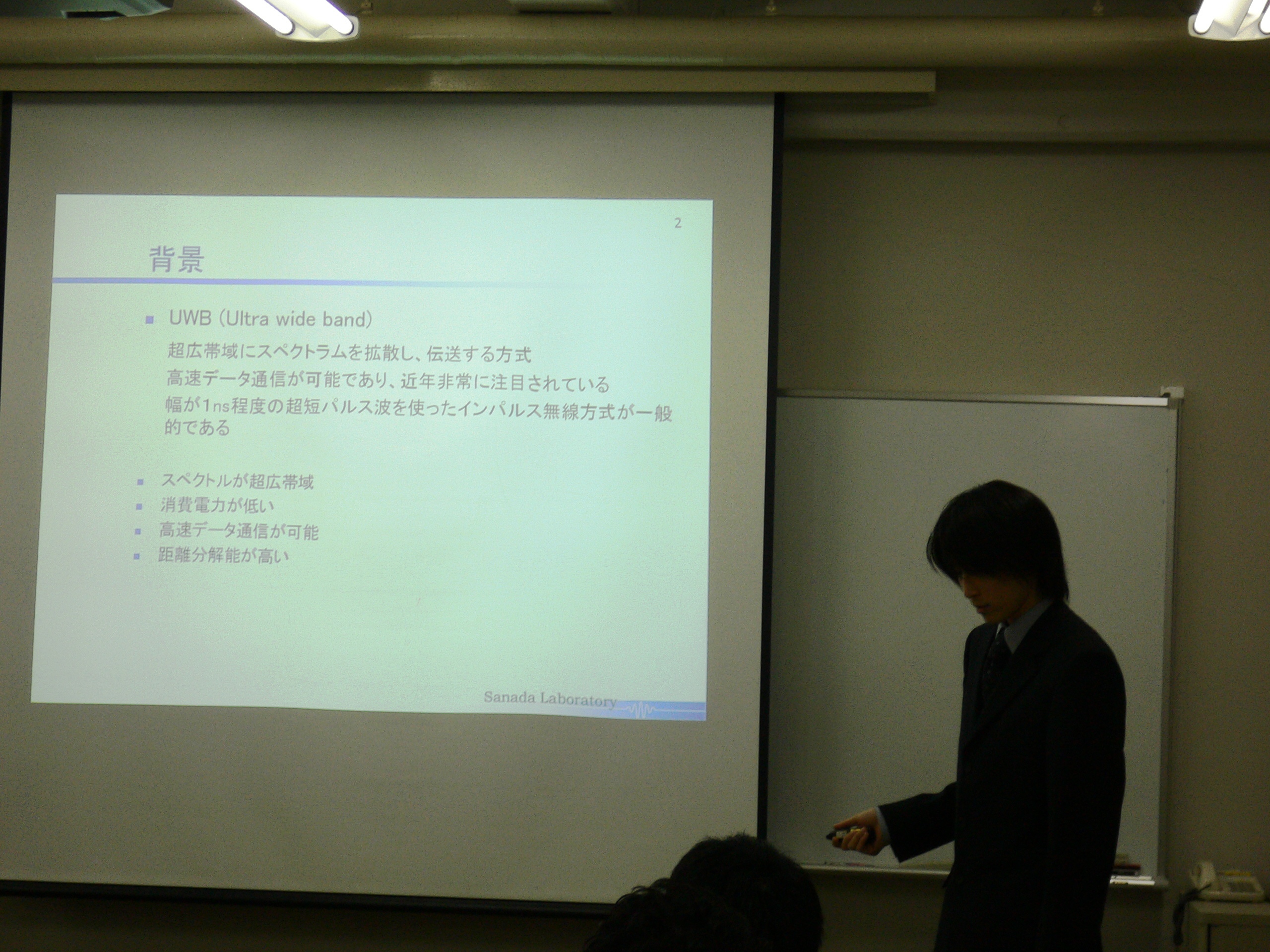 2

背景

UWB (Ultra wide band)

超広帯域にスペクトラムを拡散し、伝送する方式

高速データ通信が可能であり、近年非常に注目されている

幅が1ns程度の超短パルス波を使ったインパルス無線方式が一般的である

スペクトルが超広帯域

消費電力が低い

高速データ通信が可能

距離分解能が高い

Sanada Laboratory